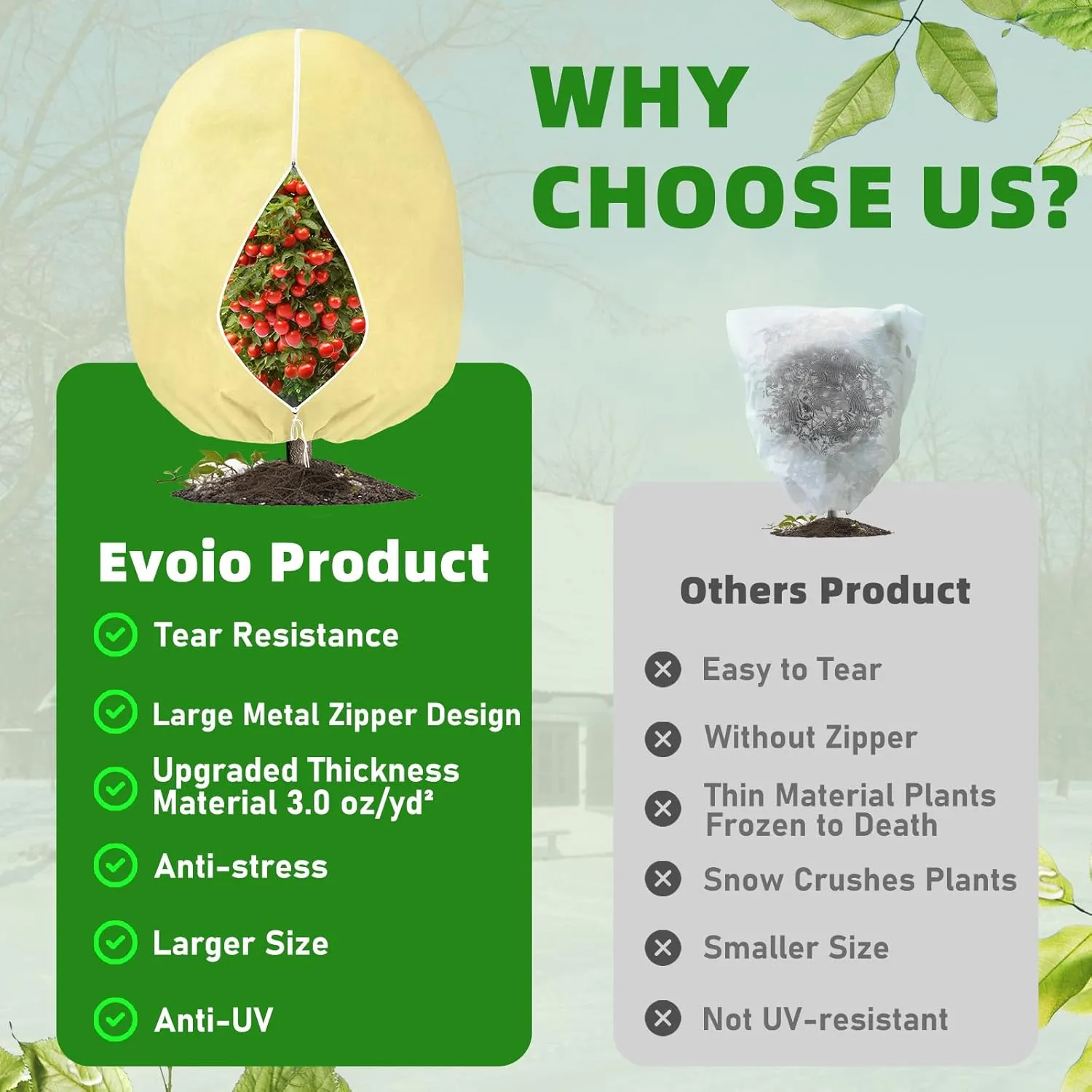 WHY CHOOSE US?

Evoio Product

Tear Resistance

Large Metal Zipper Design

Upgraded Thickness Material 3.0 oz/yd²

Anti-stress

Larger Size

Anti-UV

Others Product

Easy to Tear

Without Zipper

Thin Material Plants Frozen to Death

Snow Crushes Plants

Smaller Size

Not UV-resistant